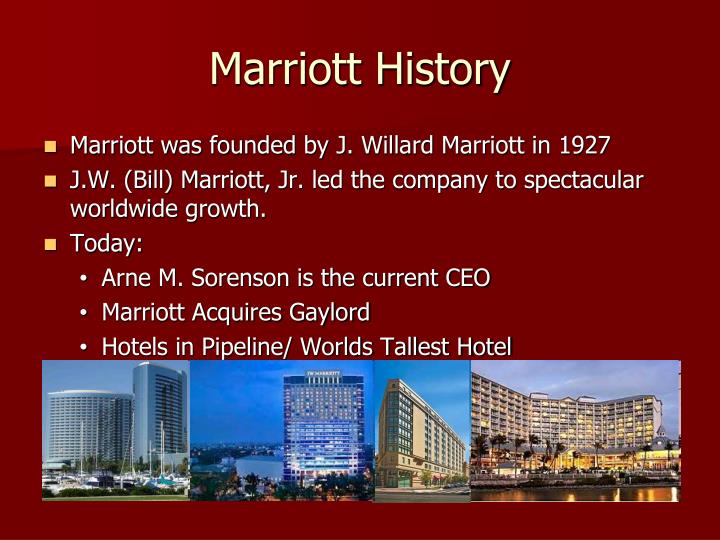 Marriott History

- Marriott was founded by J. Willard Marriott in 1927
- J.W. (Bill) Marriott, Jr. led the company to spectacular worldwide growth.
- Today:
  - Arne M. Sorenson is the current CEO
  - Marriott Acquires Gaylord
  - Hotels in Pipeline/ Worlds Tallest Hotel

JW MARRIOTT